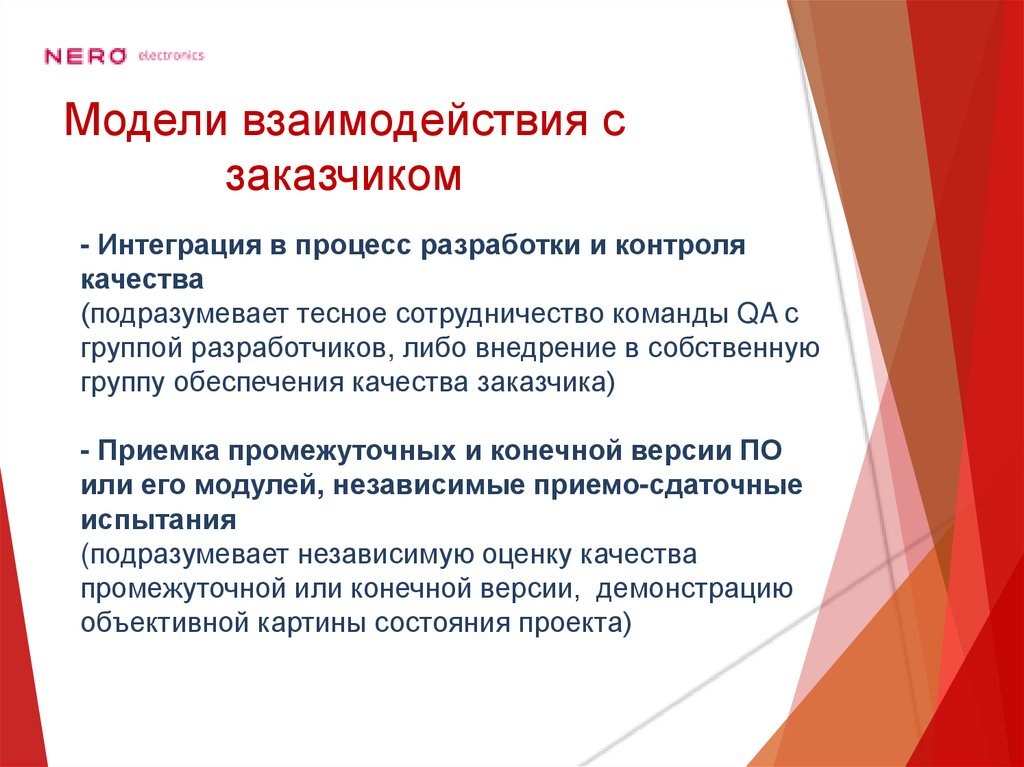 NERO electronics

Модели взаимодействия с заказчиком

- Интеграция в процесс разработки и контроля качества
(подразумевает тесное сотрудничество команды QA с группой разработчиков, либо внедрение в собственную группу обеспечения качества заказчика)

- Приемка промежуточных и конечной версии ПО или его модулей, независимые приемо-сдаточные испытания
(подразумевает независимую оценку качества промежуточной или конечной версии, демонстрацию объективной картины состояния проекта)